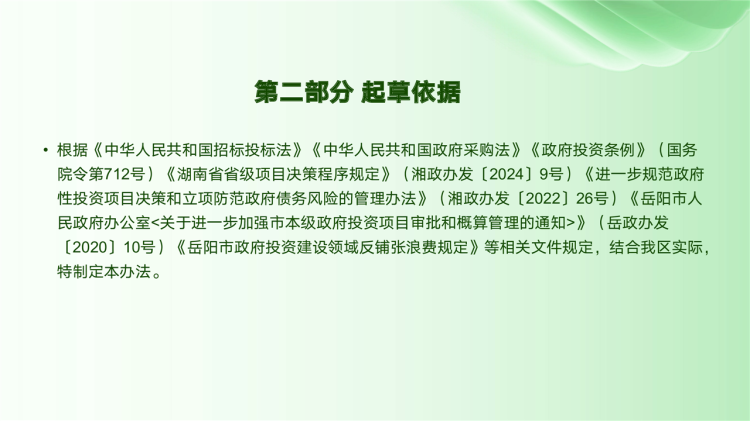 第二部分 起草依据

• 根据《中华人民共和国招标投标法》《中华人民共和国政府采购法》《政府投资条例》（国务院令第712号）《湖南省省级项目决策程序规定》（湘政办发〔2024〕9号）《进一步规范政府性投资项目决策和立项防范政府债务风险的管理办法》（湘政办发〔2022〕26号）《岳阳市人民政府办公室<关于进一步加强市本级政府投资项目审批和概算管理的通知>》（岳政办发〔2020〕10号）《岳阳市政府投资建设领域反铺张浪费规定》等相关文件规定，结合我区实际，特制定本办法。